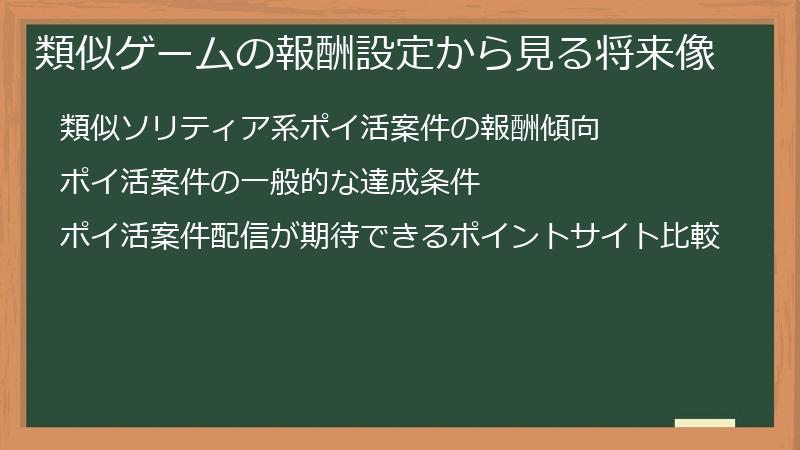 類似ゲームの報酬設定から見る将来像

類似ソリティア系ポイ活案件の報酬傾向

ポイ活案件の一般的な達成条件

ポイ活案件配信が期待できるポイントサイト比較